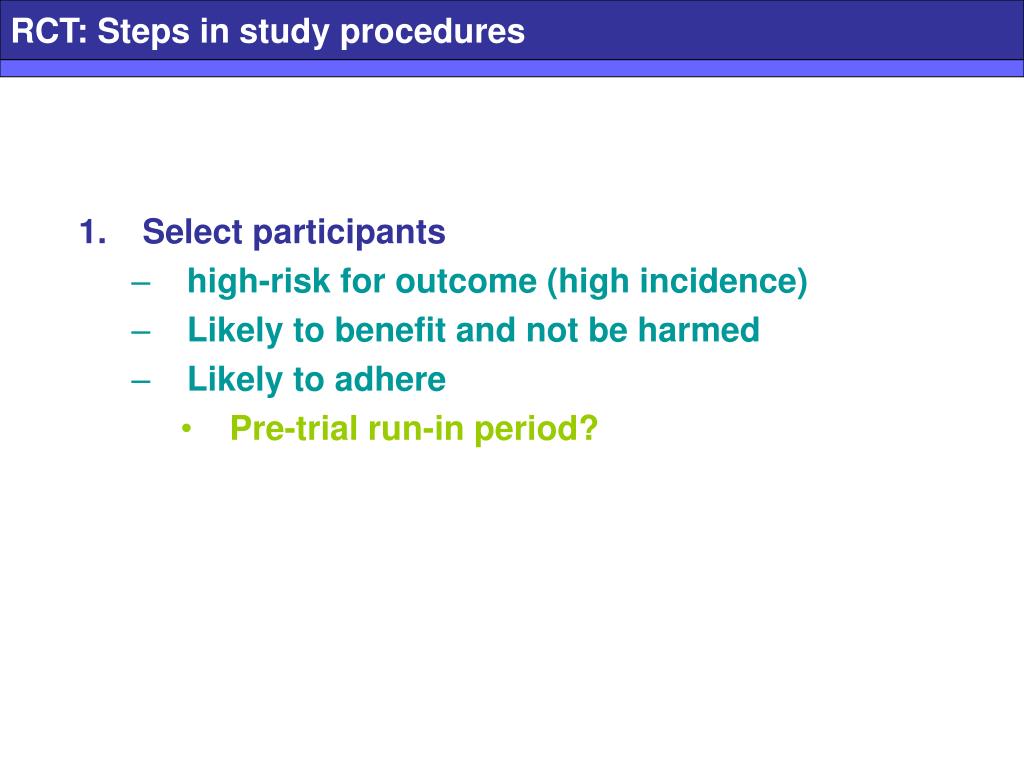 RCT: Steps in study procedures

1. Select participants
– high-risk for outcome (high incidence)
– Likely to benefit and not be harmed
– Likely to adhere
• Pre-trial run-in period?